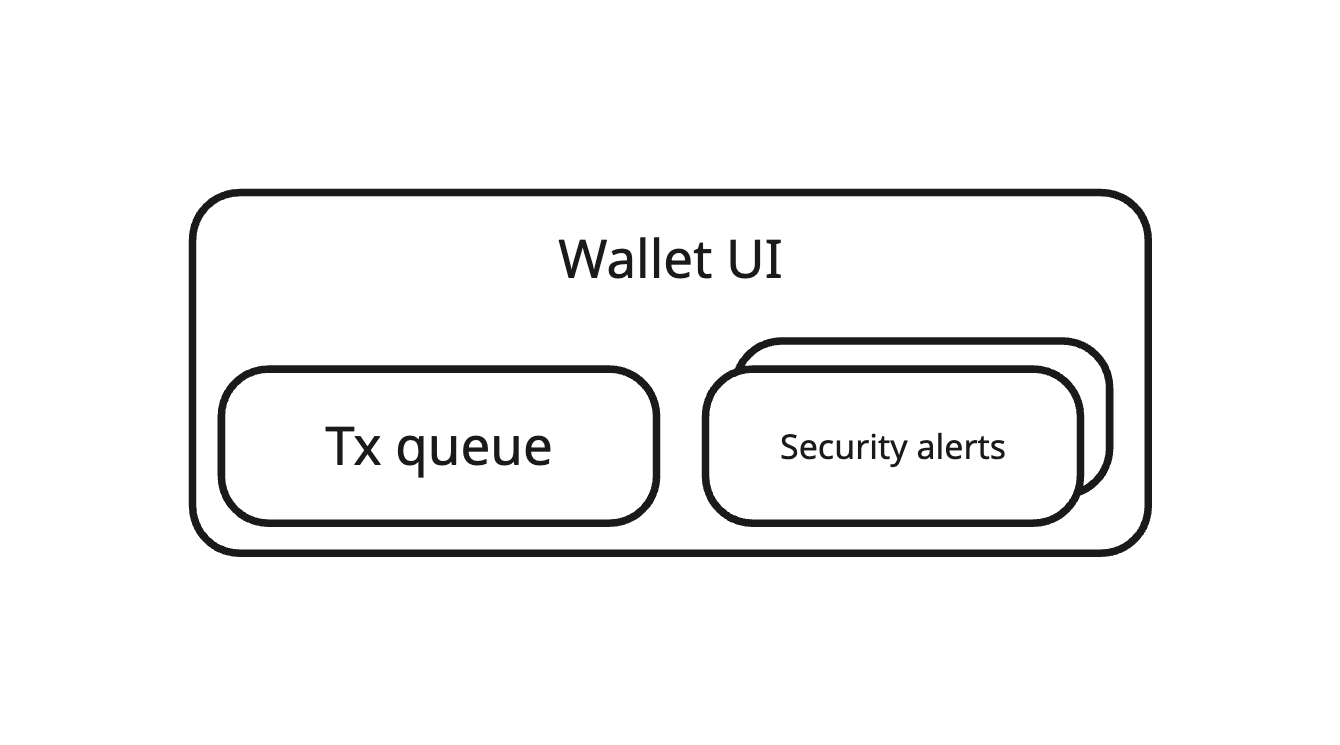 Wallet UI

Tx queue

Security alerts